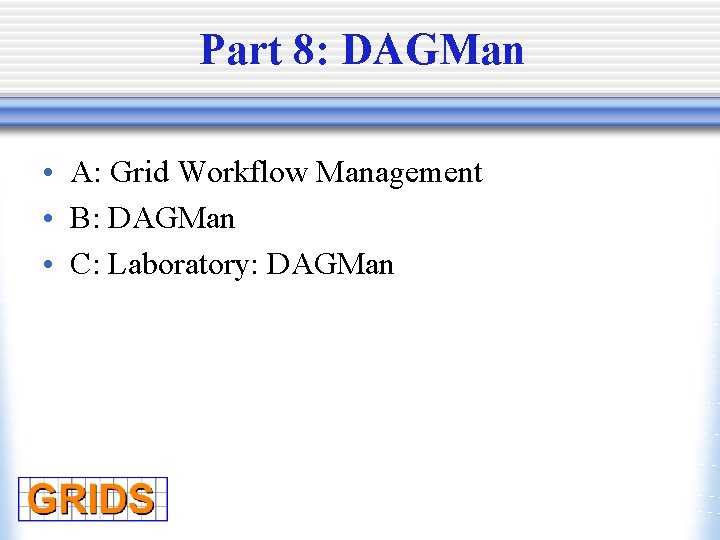 Part 8: DAGMan

• A: Grid Workflow Management
• B: DAGMan
• C: Laboratory: DAGMan

GRIDS